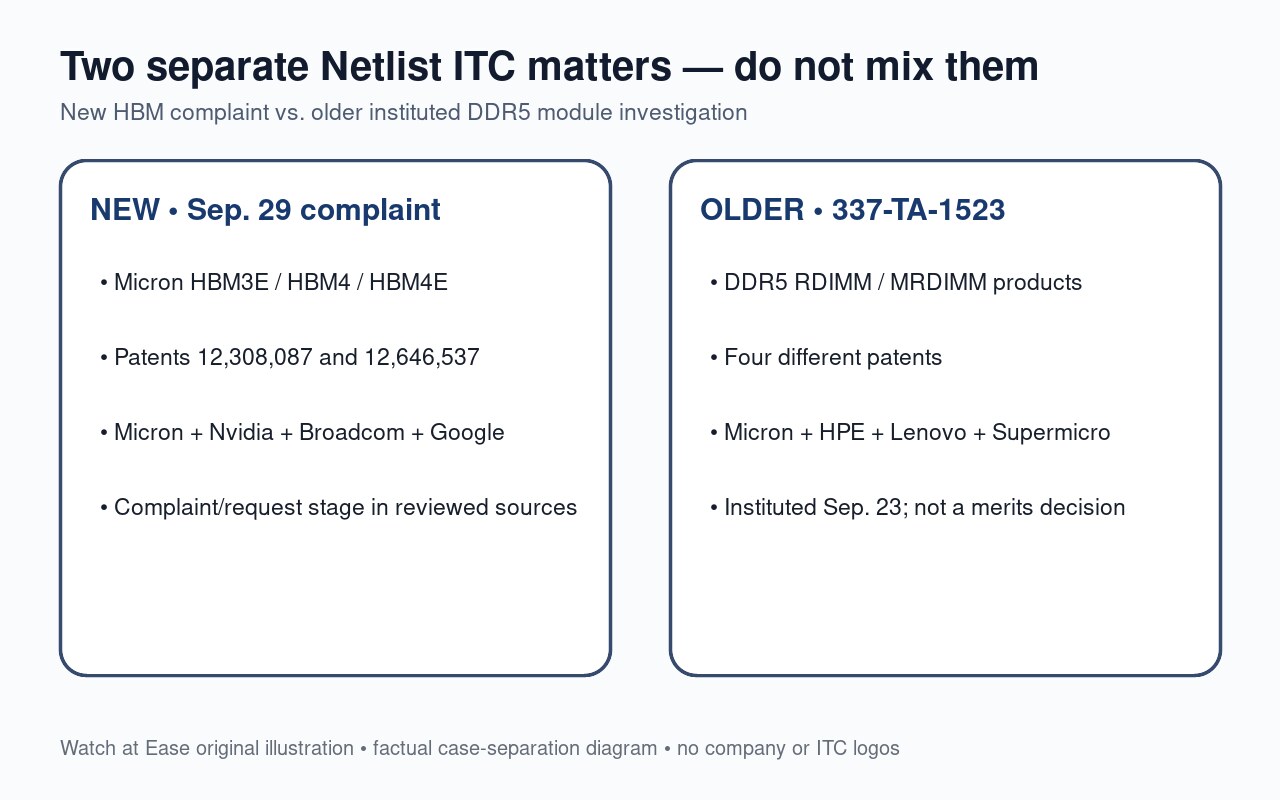 Two separate Netlist ITC matters — do not mix them

New HBM complaint vs. older instituted DDR5 module investigation

NEW • Sep. 29 complaint

• Micron HBM3E / HBM4 / HBM4E

• Patents 12,308,087 and 12,646,537

• Micron + Nvidia + Broadcom + Google

• Complaint/request stage in reviewed sources

OLDER • 337-TA-1523

• DDR5 RDIMM / MRDIMM products

• Four different patents

• Micron + HPE + Lenovo + Supermicro

• Instituted Sep. 23; not a merits decision

Watch at Ease original illustration • factual case-separation diagram • no company or ITC logos